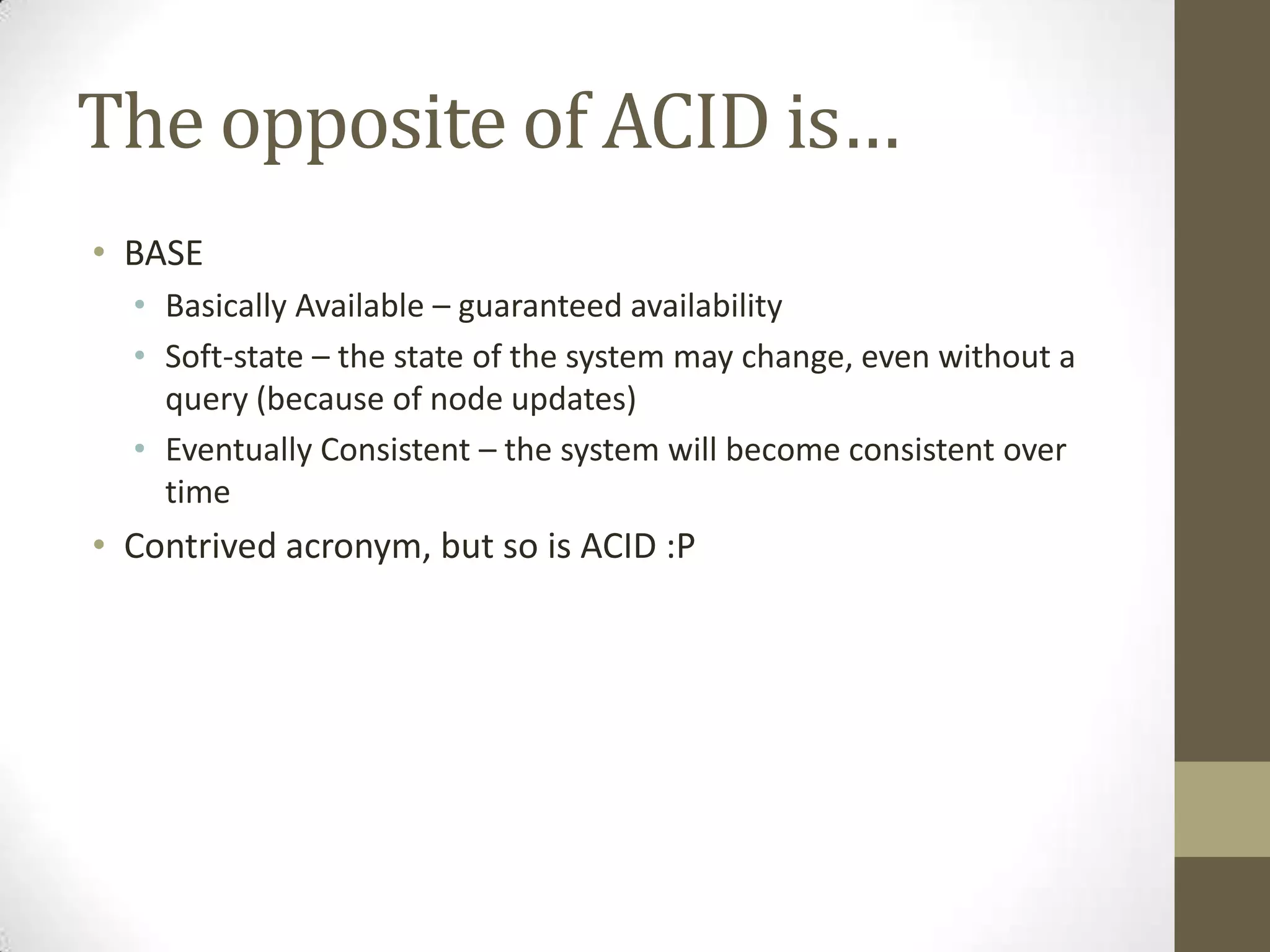 The opposite of ACID is…

• BASE
  • Basically Available – guaranteed availability
  • Soft-state – the state of the system may change, even without a query (because of node updates)
  • Eventually Consistent – the system will become consistent over time
• Contrived acronym, but so is ACID :P